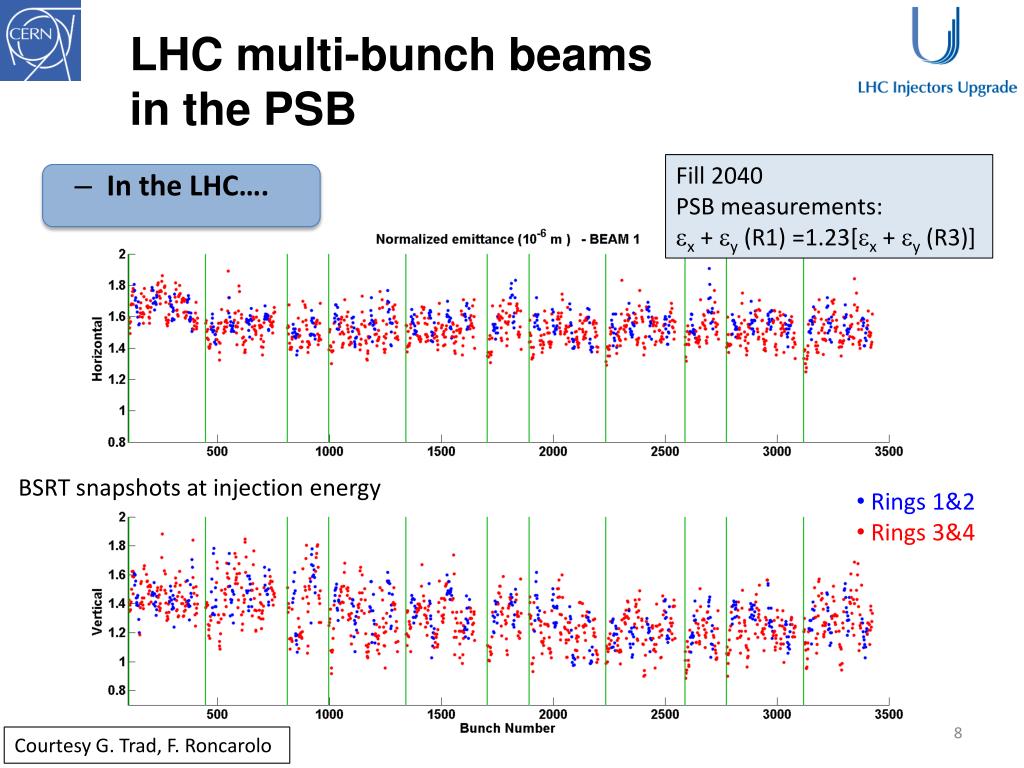 CERN

LHC multi-bunch beams in the PSB

LHC Injectors Upgrade

– In the LHC….

Fill 2040
PSB measurements:
$\varepsilon_x + \varepsilon_y$ (R1) =1.23[$\varepsilon_x + \varepsilon_y$ (R3)]

Normalized emittance ($10^{-6}$ m ) - BEAM 1

Horizontal

2
1.8
1.6
1.4
1.2
1
0.8

500 1000 1500 2000 2500 3000 3500

BSRT snapshots at injection energy

• Rings 1&2
• Rings 3&4

Vertical

2
1.8
1.6
1.4
1.2
1
0.8

500 1000 1500 2000 2500 3000 3500

Bunch Number

Courtesy G. Trad, F. Roncarolo

8